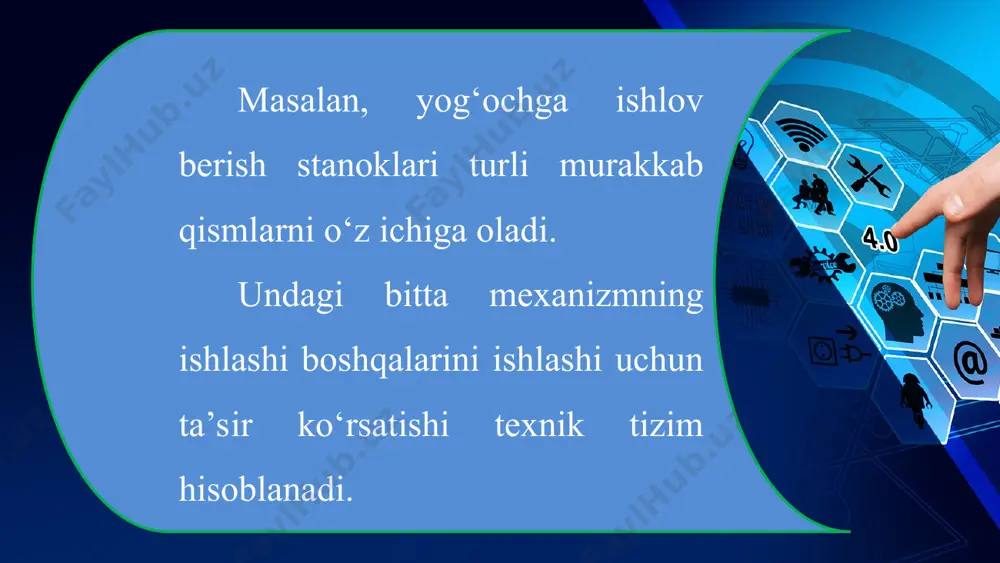 Masalan, yog‘ochga ishlov berish stanoklari turli murakkab qismlarni o‘z ichiga oladi.

Undagi bitta mexanizmning ishlashi boshqalarini ishlashi uchun ta’sir ko‘rsatishi texnik tizim hisoblanadi.

4.0

@

FaylHub.uz